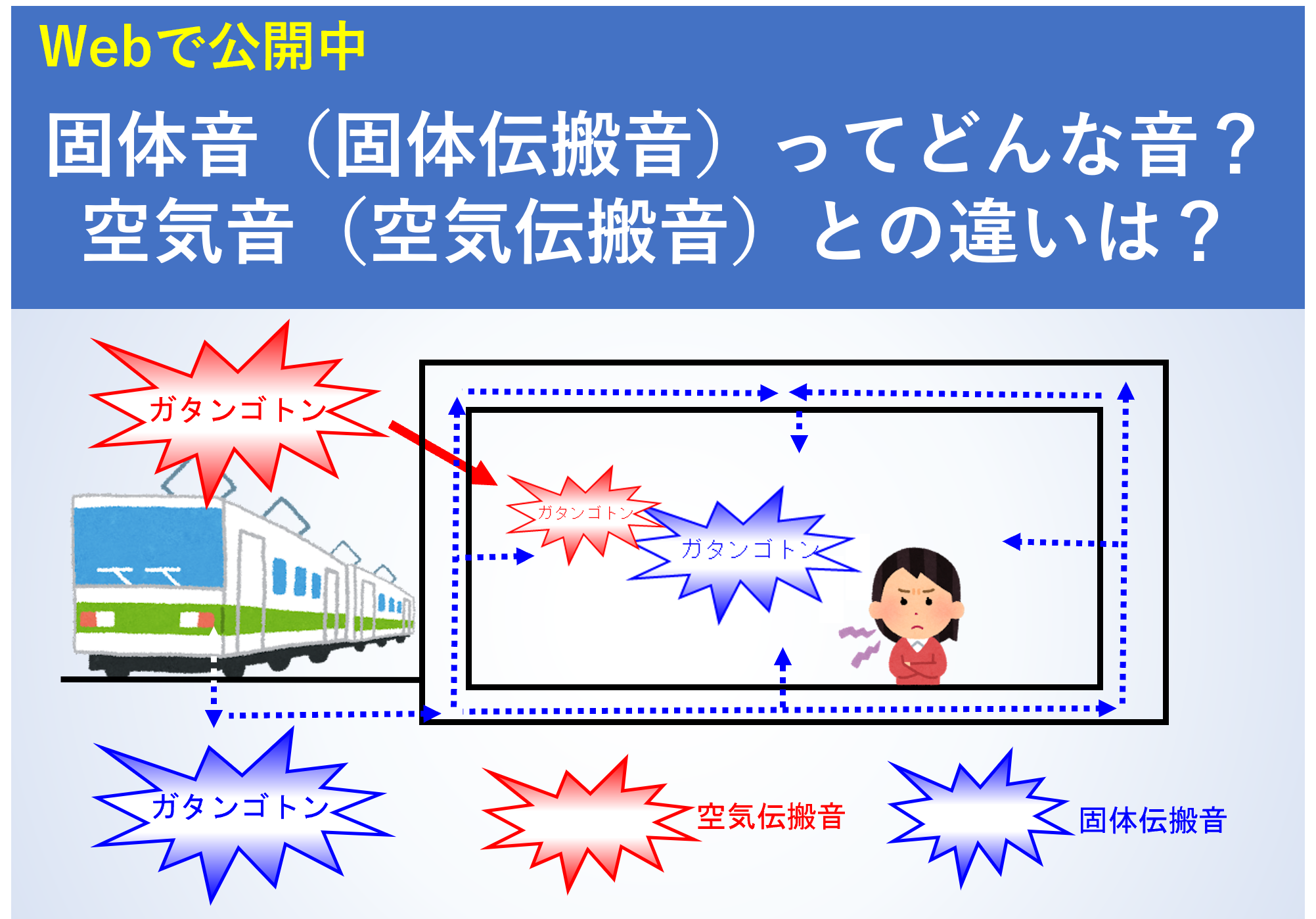 Webで公開中

固体音（固体伝搬音）ってどんな音？
空気音（空気伝搬音）との違いは？

ガタンゴトン

ガタンゴトン

ガタンゴトン

ガタンゴトン

空気伝搬音

固体伝搬音